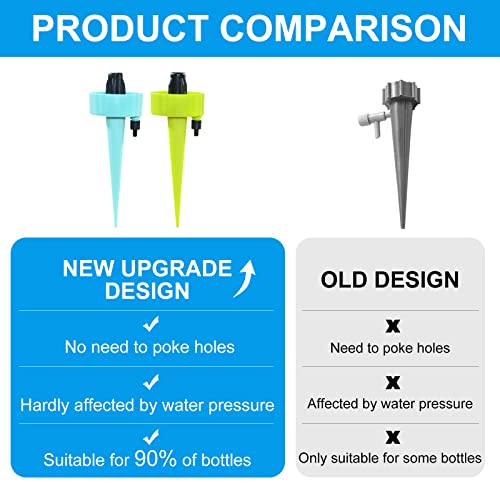 PRODUCT COMPARISON

NEW UPGRADE DESIGN

✓
No need to poke holes

✓
Hardly affected by water pressure

✓
Suitable for 90% of bottles

OLD DESIGN

x
Need to poke holes

x
Affected by water pressure

x
Only suitable for some bottles